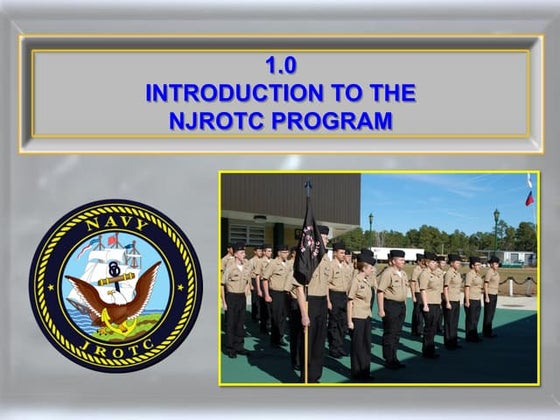 1.0
INTRODUCTION TO THE NJROTC PROGRAM

NAVY
JROTC